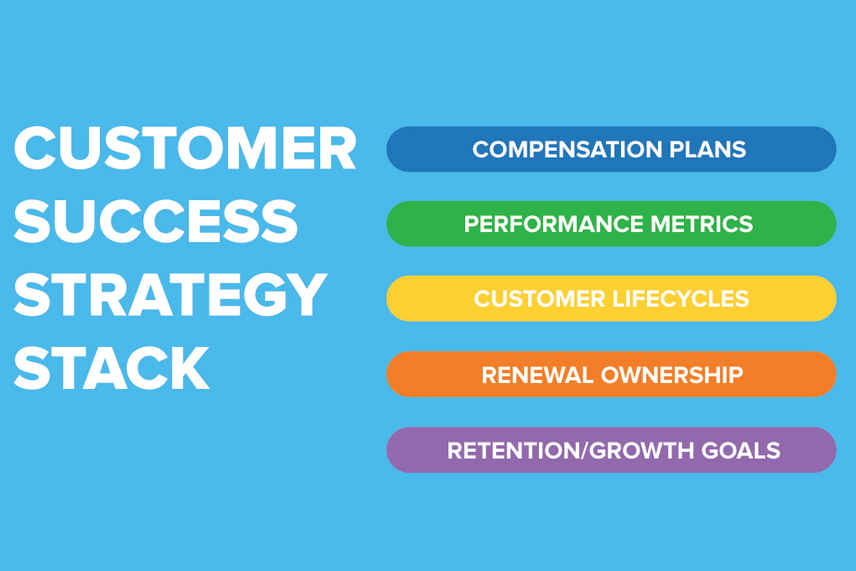 CUSTOMER SUCCESS STRATEGY STACK

COMPENSATION PLANS

PERFORMANCE METRICS

CUSTOMER LIFECYCLES

RENEWAL OWNERSHIP

RETENTION/GROWTH GOALS